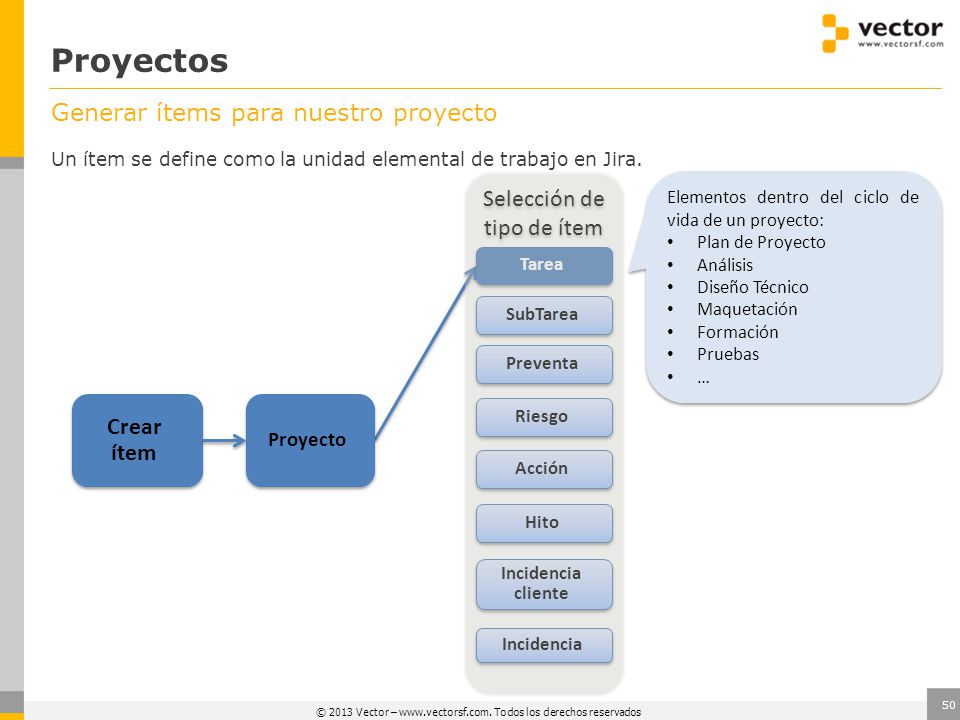 vector
www.vectorsf.com

Proyectos

Generar ítems para nuestro proyecto

Un ítem se define como la unidad elemental de trabajo en Jira.

Crear ítem

Proyecto

Selección de tipo de ítem

Tarea

SubTarea

Preventa

Riesgo

Acción

Hito

Incidencia cliente

Incidencia

Elementos dentro del ciclo de vida de un proyecto:
• Plan de Proyecto
• Análisis
• Diseño Técnico
• Maquetación
• Formación
• Pruebas
• …

© 2013 Vector – www.vectorsf.com. Todos los derechos reservados

50